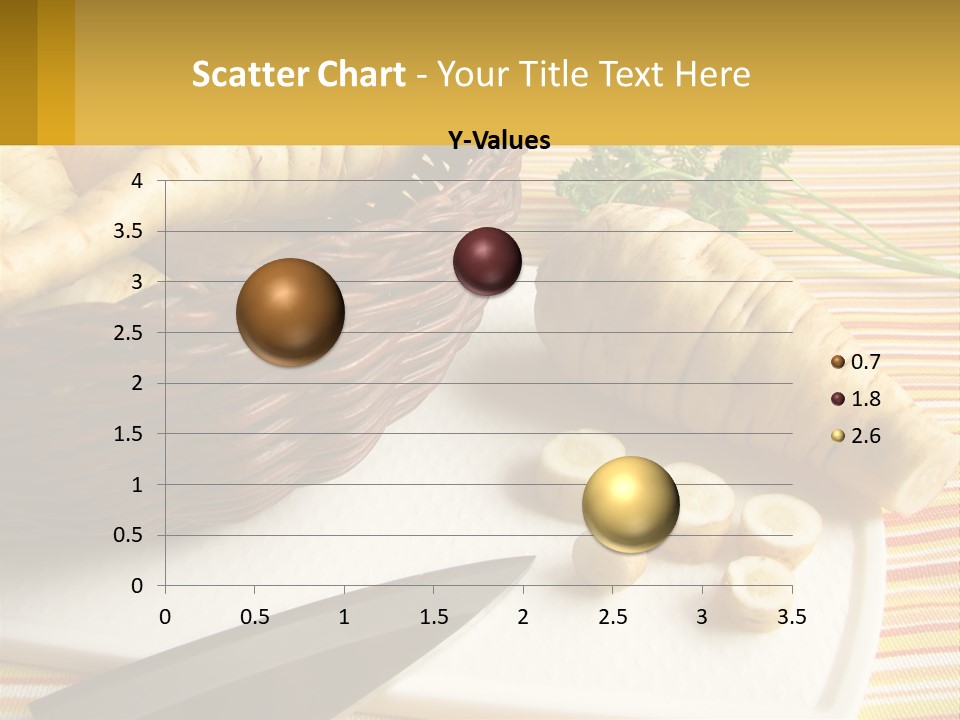 Scatter Chart - Your Title Text Here

Y-Values

4
3.5
3
2.5
2
1.5
1
0.5
0

0 0.5 1 1.5 2 2.5 3 3.5

0.7
1.8
2.6